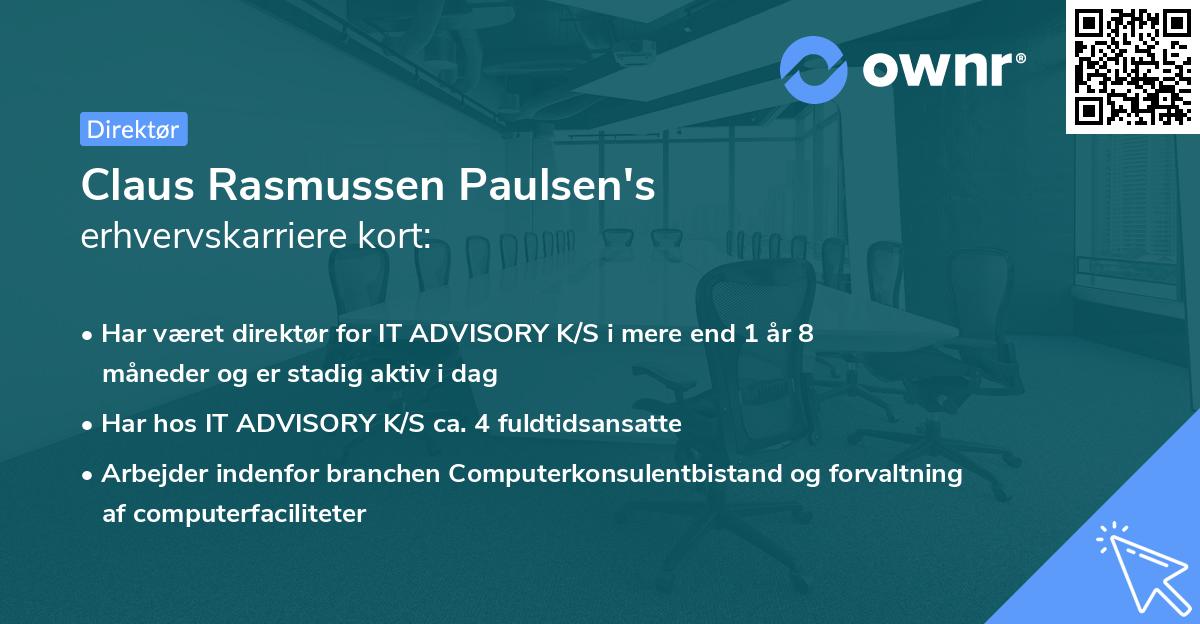 ownr®

Direktør

Claus Rasmussen Paulsen's
erhvervskarriere kort:

• Har været direktør for IT ADVISORY K/S i mere end 1 år 8 måneder og er stadig aktiv i dag

• Har hos IT ADVISORY K/S ca. 4 fuldtidsansatte

• Arbejder indenfor branchen Computerkonsulentbistand og forvaltning af computerfaciliteter